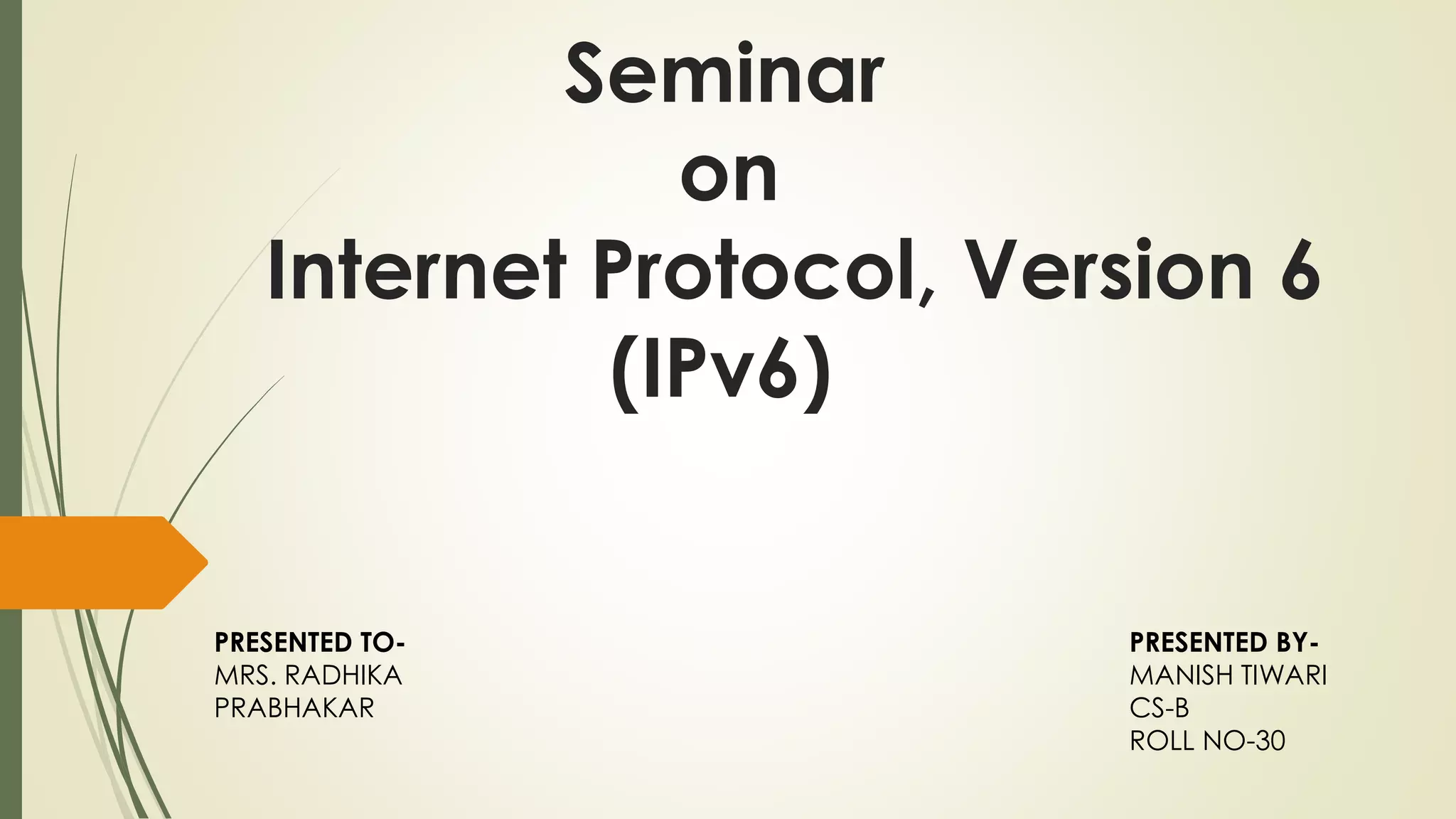 Seminar
on
Internet Protocol, Version 6
(IPv6)

PRESENTED TO-
MRS. RADHIKA
PRABHAKAR

PRESENTED BY-
MANISH TIWARI
CS-B
ROLL NO-30